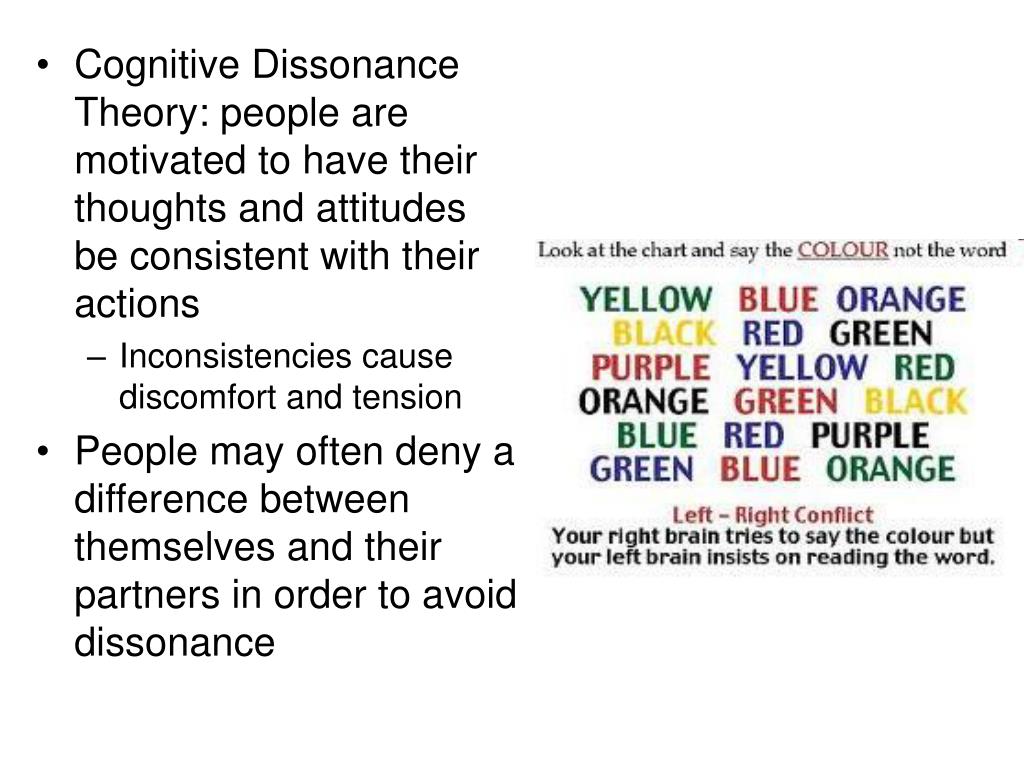 • Cognitive Dissonance Theory: people are motivated to have their thoughts and attitudes be consistent with their actions
– Inconsistencies cause discomfort and tension
• People may often deny a difference between themselves and their partners in order to avoid dissonance

Look at the chart and say the COLOUR not the word

YELLOW BLUE ORANGE
BLACK RED GREEN
PURPLE YELLOW RED
ORANGE GREEN BLACK
BLUE RED PURPLE
GREEN BLUE ORANGE

Left – Right Conflict
Your right brain tries to say the colour but your left brain insists on reading the word.